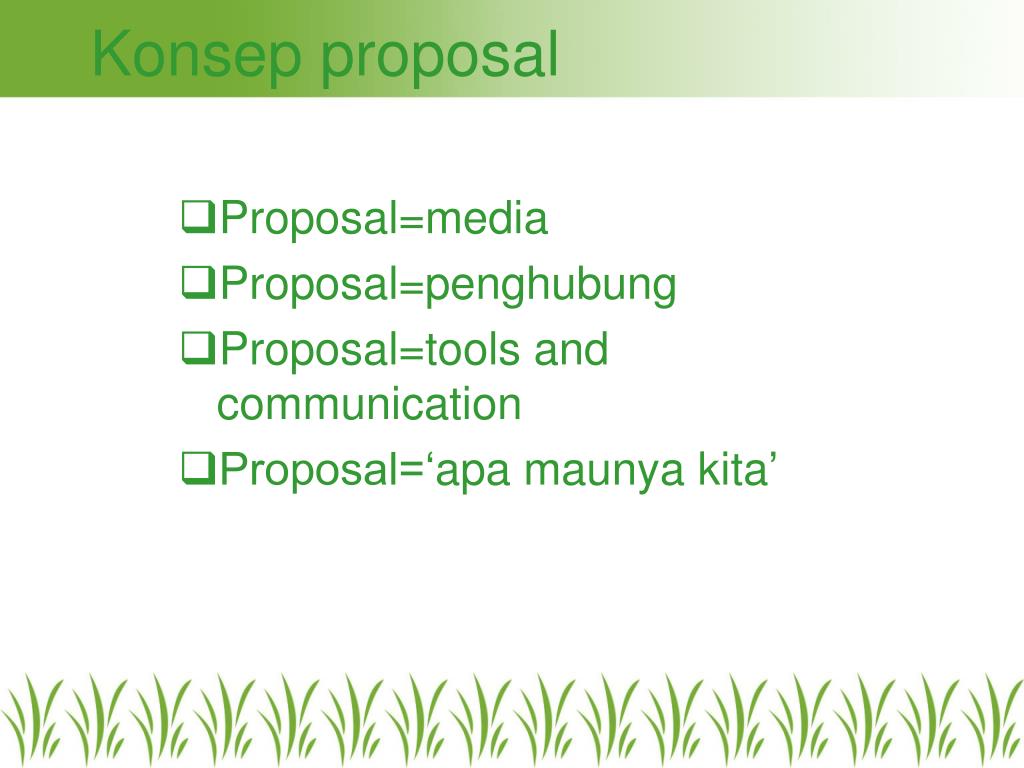 Konsep proposal

❑Proposal=media
❑Proposal=penghubung
❑Proposal=tools and communication
❑Proposal=‘apa maunya kita’